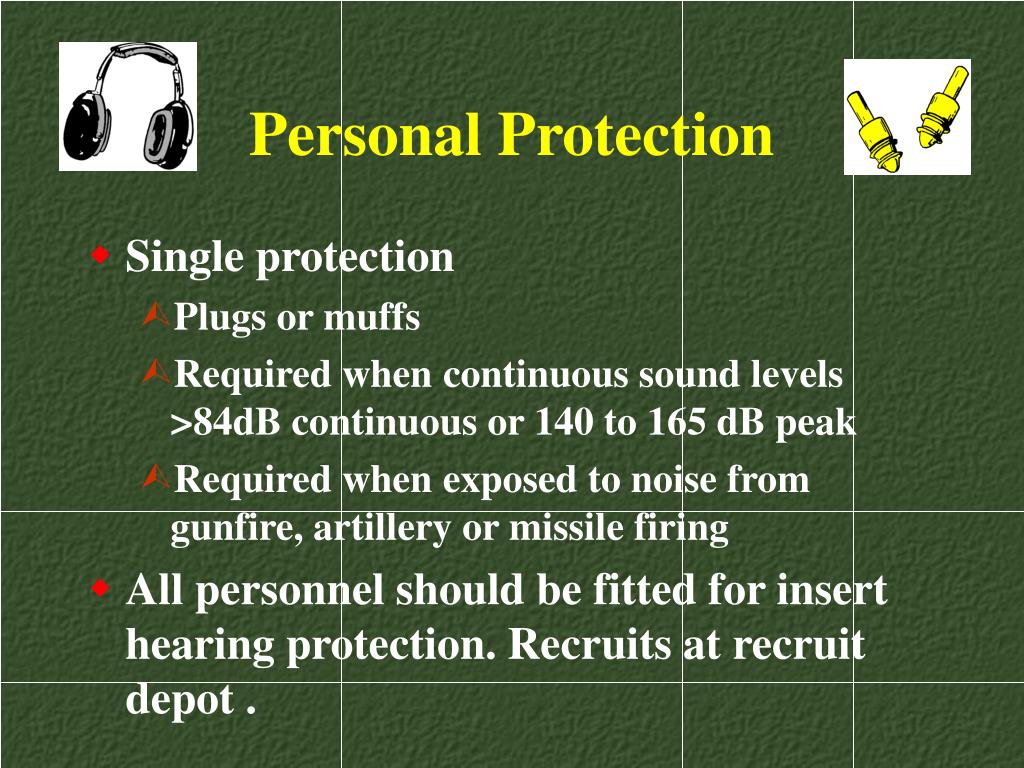 Personal Protection

Single protection

Plugs or muffs

Required when continuous sound levels >84dB continuous or 140 to 165 dB peak

Required when exposed to noise from gunfire, artillery or missile firing

All personnel should be fitted for insert hearing protection. Recruits at recruit depot .